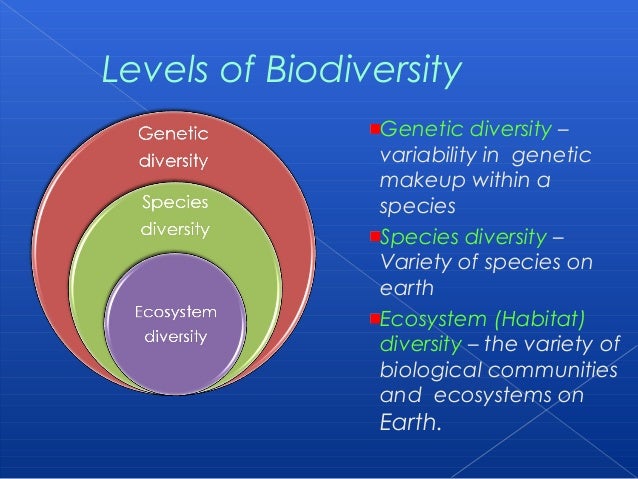 Levels of Biodiversity

Genetic diversity

Species diversity

Ecosystem diversity

Genetic diversity – variability in genetic makeup within a species

Species diversity – Variety of species on earth

Ecosystem (Habitat) diversity – the variety of biological communities and ecosystems on Earth.